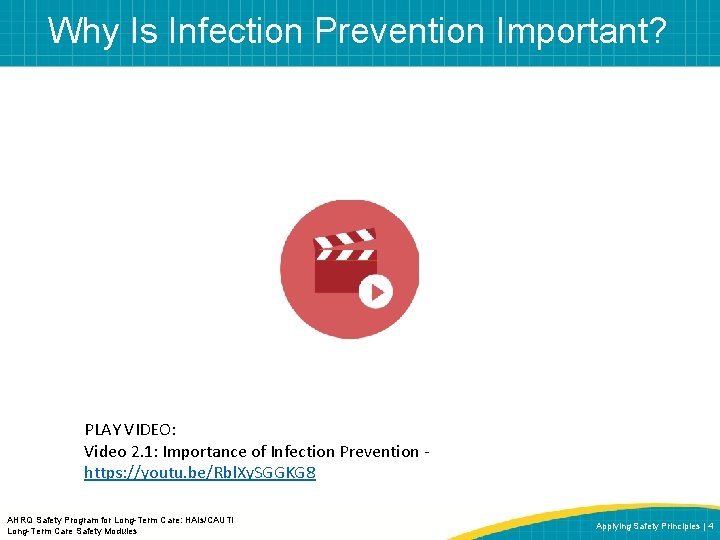 Why Is Infection Prevention Important?

PLAY VIDEO:
Video 2.1: Importance of Infection Prevention - https://youtu.be/RblXySGGKG8

AHRQ Safety Program for Long-Term Care: HAIs/CAUTI
Long-Term Care Safety Modules

Applying Safety Principles | 4